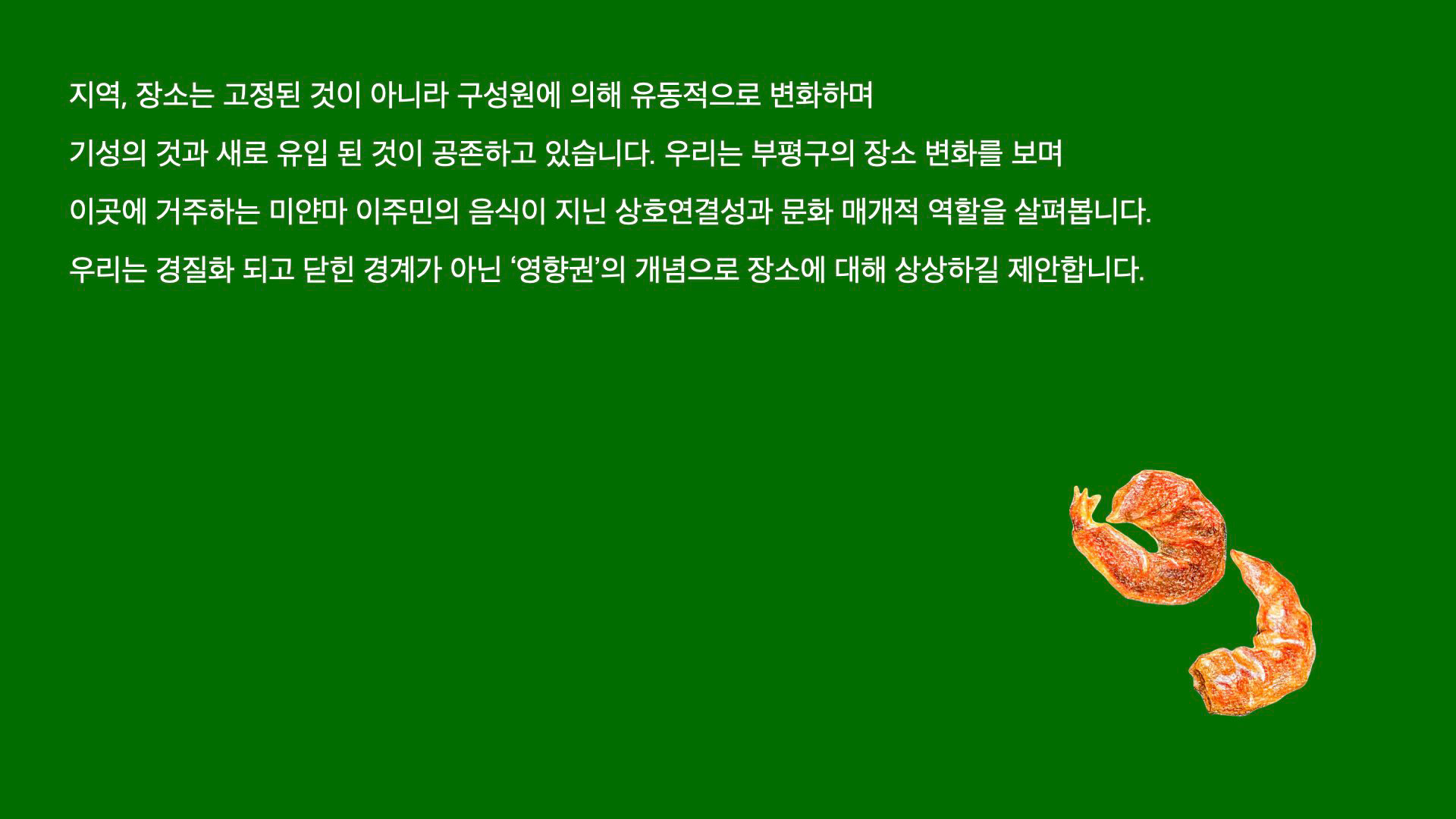 지역, 장소는 고정된 것이 아니라 구성원에 의해 유동적으로 변화하며 기성의 것과 새로 유입 된 것이 공존하고 있습니다. 우리는 부평구의 장소 변화를 보며 이곳에 거주하는 미얀마 이주민의 음식이 지닌 상호연결성과 문화 매개적 역할을 살펴봅니다. 우리는 경질화 되고 닫힌 경계가 아닌 ‘영향권’의 개념으로 장소에 대해 상상하길 제안합니다.